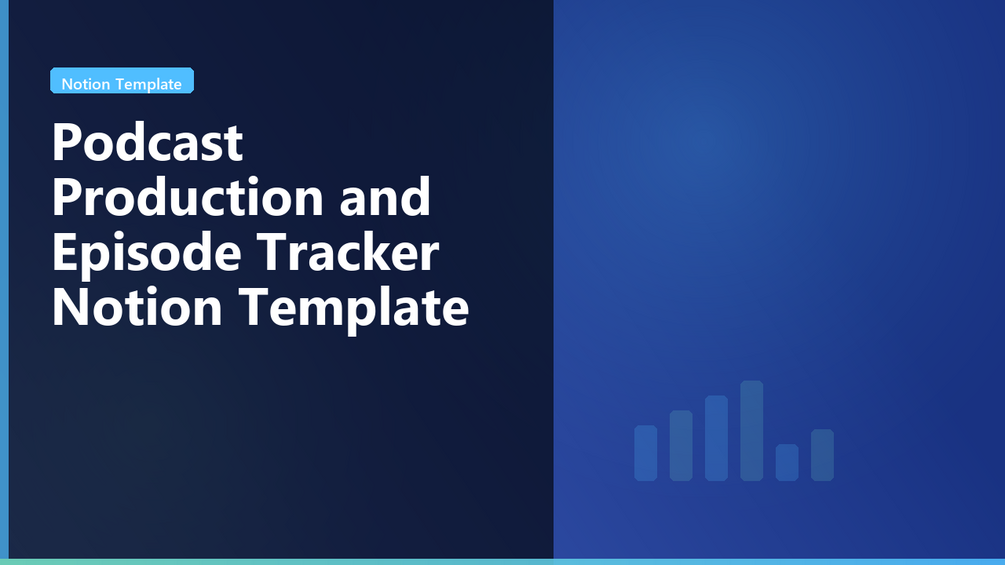 Notion Template

Podcast Production and Episode Tracker Notion Template